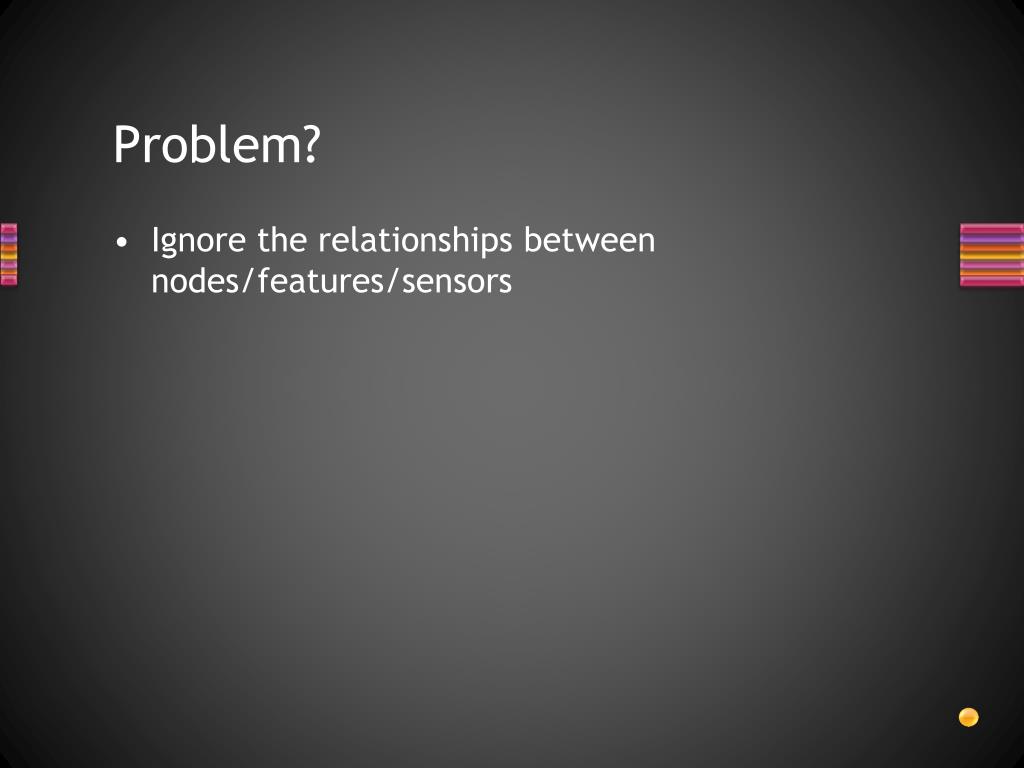 Problem?

• Ignore the relationships between nodes/features/sensors